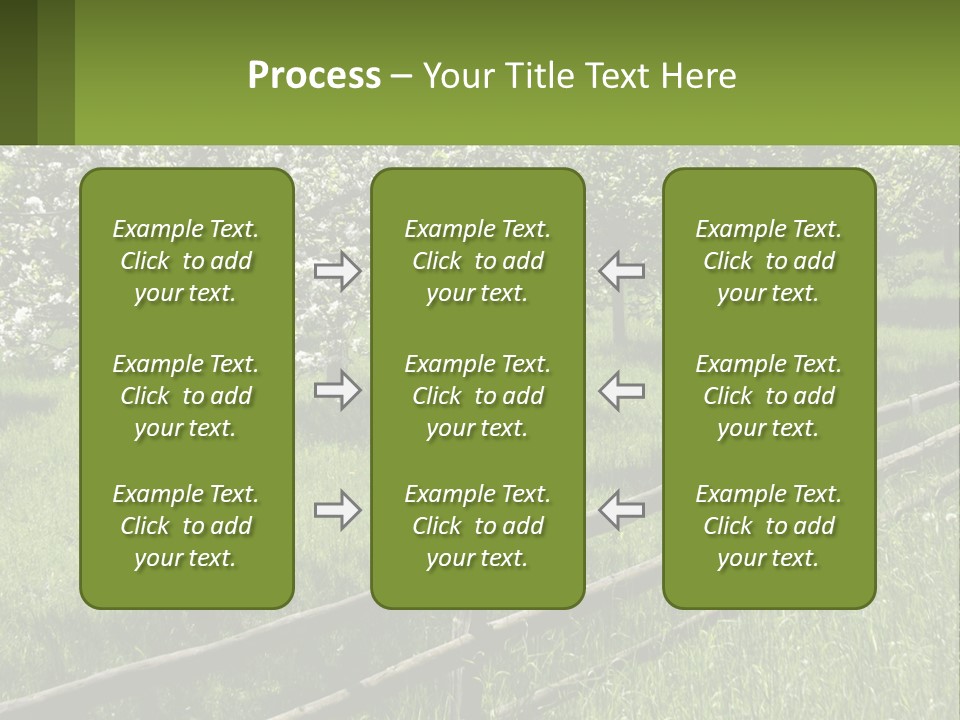 Process – Your Title Text Here

Example Text. Click to add your text.

Example Text. Click to add your text.

Example Text. Click to add your text.

Example Text. Click to add your text.

Example Text. Click to add your text.

Example Text. Click to add your text.

Example Text. Click to add your text.

Example Text. Click to add your text.

Example Text. Click to add your text.